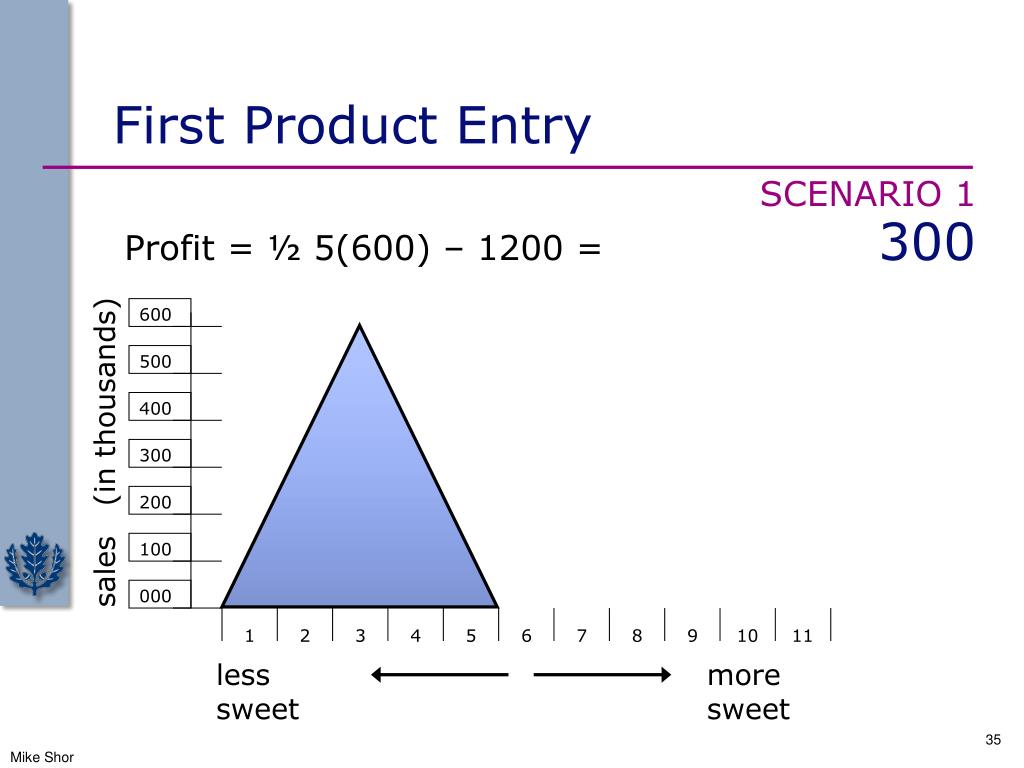 First Product Entry

SCENARIO 1

Profit = ½ 5(600) – 1200 = 300

sales (in thousands)

600
500
400
300
200
100
000

1 2 3 4 5 6 7 8 9 10 11

less sweet

more sweet

35

Mike Shor